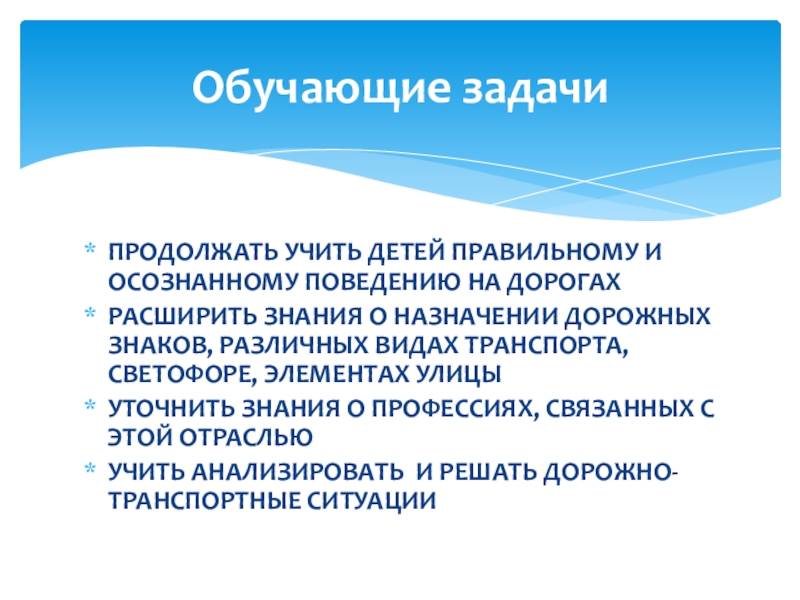 Обучающие задачи

* ПРОДОЛЖАТЬ УЧИТЬ ДЕТЕЙ ПРАВИЛЬНОМУ И ОСОЗНАННОМУ ПОВЕДЕНИЮ НА ДОРОГАХ
* РАСШИРИТЬ ЗНАНИЯ О НАЗНАЧЕНИИ ДОРОЖНЫХ ЗНАКОВ, РАЗЛИЧНЫХ ВИДАХ ТРАНСПОРТА, СВЕТОФОРЕ, ЭЛЕМЕНТАХ УЛИЦЫ
* УТОЧНИТЬ ЗНАНИЯ О ПРОФЕССИЯХ, СВЯЗАННЫХ С ЭТОЙ ОТРАСЛЬЮ
* УЧИТЬ АНАЛИЗИРОВАТЬ И РЕШАТЬ ДОРОЖНО-ТРАНСПОРТНЫЕ СИТУАЦИИ